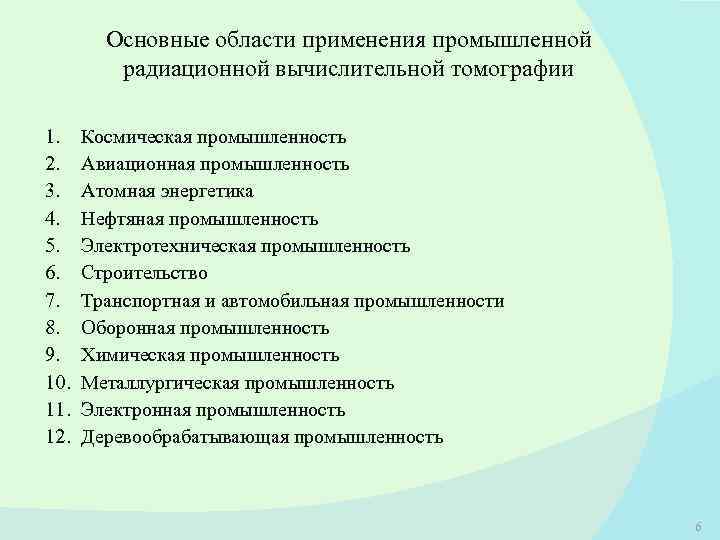 Основные области применения промышленной радиационной вычислительной томографии

1. Космическая промышленность
2. Авиационная промышленность
3. Атомная энергетика
4. Нефтяная промышленность
5. Электротехническая промышленность
6. Строительство
7. Транспортная и автомобильная промышленности
8. Оборонная промышленность
9. Химическая промышленность
10. Металлургическая промышленность
11. Электронная промышленность
12. Деревообрабатывающая промышленность

6